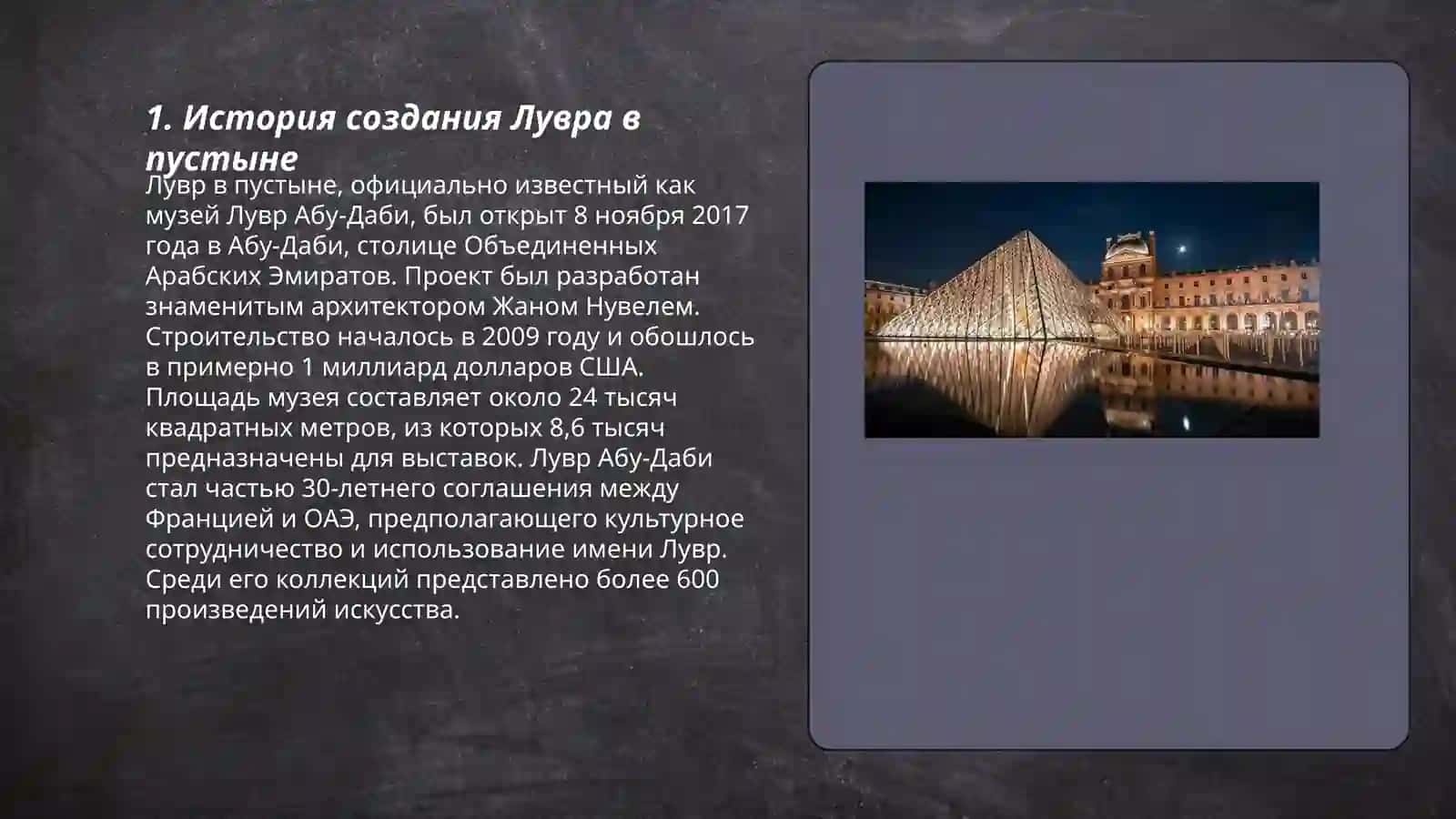 1. История создания Лувра в пустыне

Лувр в пустыне, официально известный как музей Лувр Абу-Даби, был открыт 8 ноября 2017 года в Абу-Даби, столице Объединенных Арабских Эмиратов. Проект был разработан знаменитым архитектором Жаном Нувелем. Строительство началось в 2009 году и обошлось в примерно 1 миллиард долларов США. Площадь музея составляет около 24 тысяч квадратных метров, из которых 8,6 тысяч предназначены для выставок. Лувр Абу-Даби стал частью 30-летнего соглашения между Францией и ОАЭ, предполагающего культурное сотрудничество и использование имени Лувр. Среди его коллекций представлено более 600 произведений искусства.